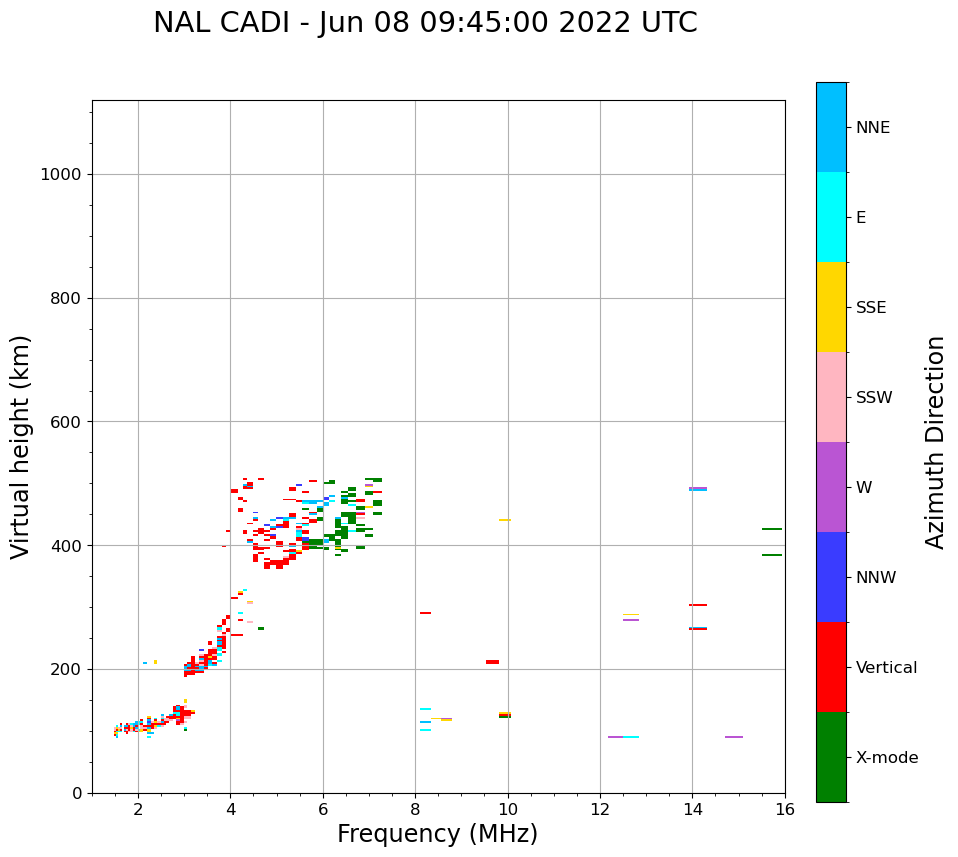 NAL CADI - Jun 08 09:45:00 2022 UTC

Virtual height (km)

1000
800
600
400
200
0

2
4
6
8
10
12
14
16

Frequency (MHz)

NNE
E
SSE
SSW
W
NNW
Vertical
X-mode

Azimuth Direction